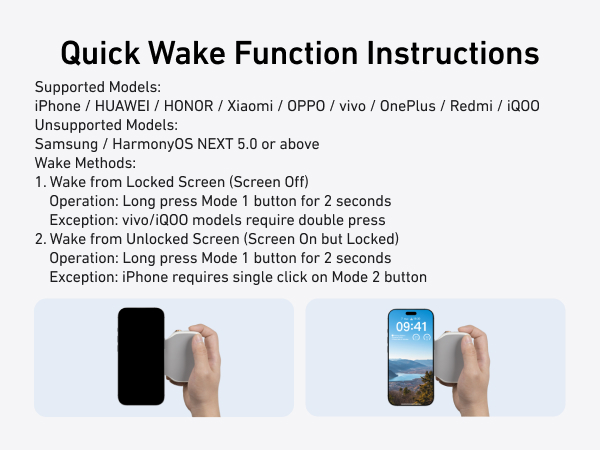 Quick Wake Function Instructions

Supported Models:
iPhone / HUAWEI / HONOR / Xiaomi / OPPO / vivo / OnePlus / Redmi / iQOO
Unsupported Models:
Samsung / HarmonyOS NEXT 5.0 or above
Wake Methods:
1. Wake from Locked Screen (Screen Off)
Operation: Long press Mode 1 button for 2 seconds
Exception: vivo/iQOO models require double press
2. Wake from Unlocked Screen (Screen On but Locked)
Operation: Long press Mode 1 button for 2 seconds
Exception: iPhone requires single click on Mode 2 button

09:41